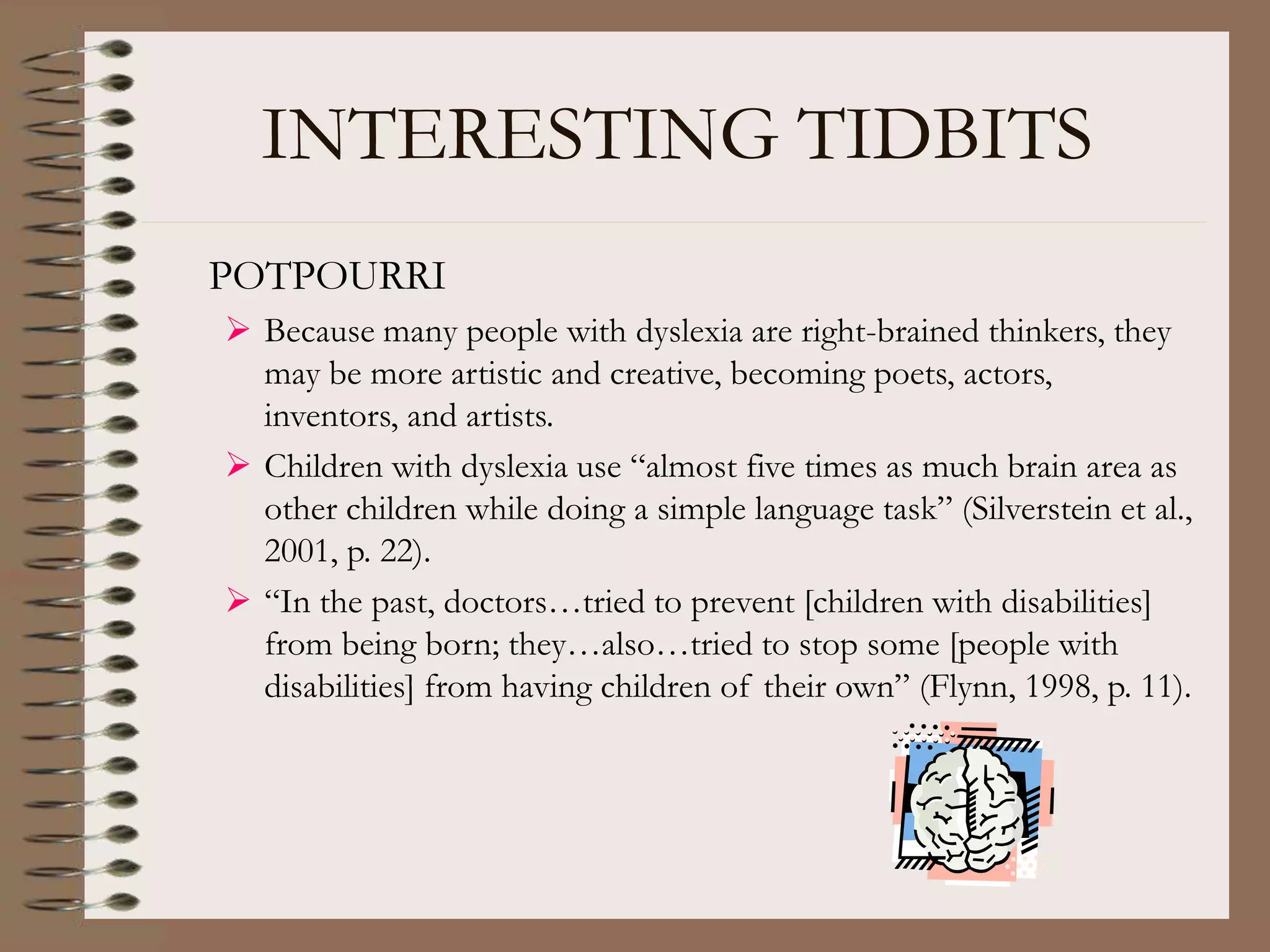 INTERESTING TIDBITS

POTPOURRI

➢ Because many people with dyslexia are right-brained thinkers, they may be more artistic and creative, becoming poets, actors, inventors, and artists.

➢ Children with dyslexia use “almost five times as much brain area as other children while doing a simple language task” (Silverstein et al., 2001, p. 22).

➢ “In the past, doctors…tried to prevent [children with disabilities] from being born; they…also…tried to stop some [people with disabilities] from having children of their own” (Flynn, 1998, p. 11).